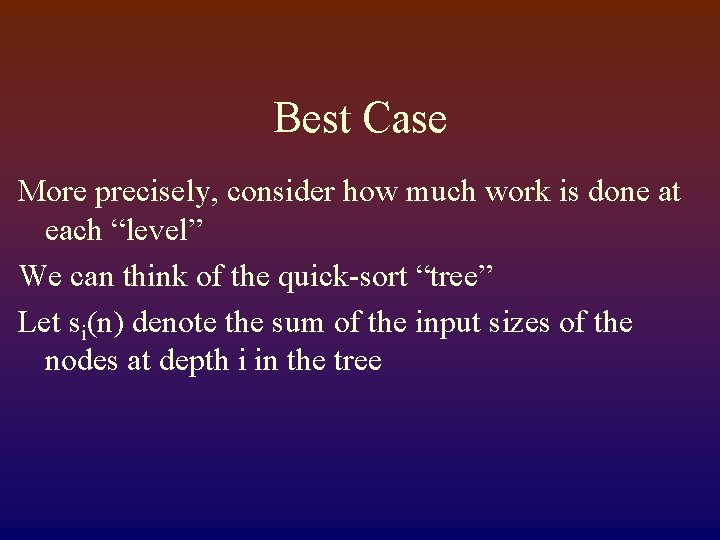 Best Case

More precisely, consider how much work is done at each “level”

We can think of the quick-sort “tree”

Let $s_i(n)$ denote the sum of the input sizes of the nodes at depth i in the tree